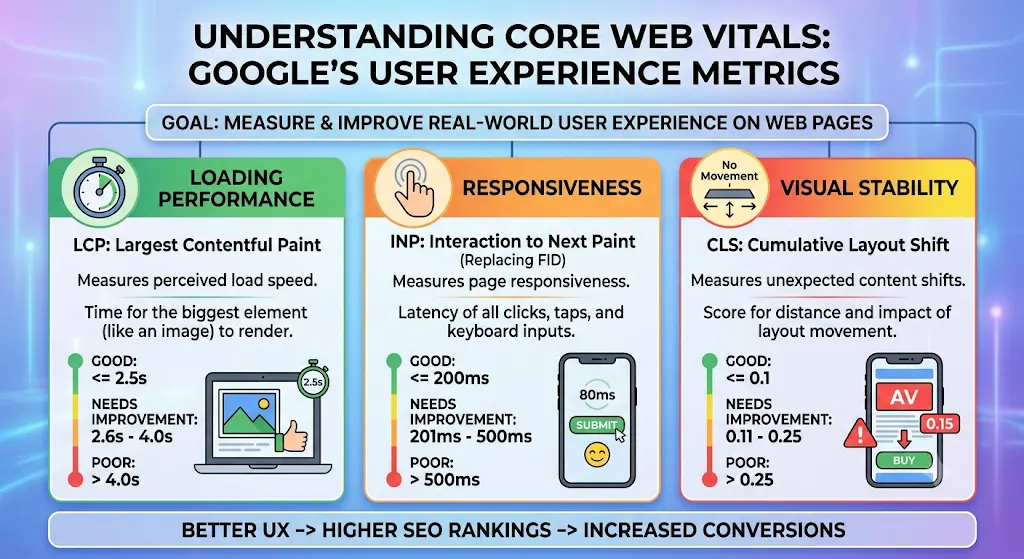 UNDERSTANDING CORE WEB VITALS: GOOGLE'S USER EXPERIENCE METRICS

GOAL: MEASURE & IMPROVE REAL-WORLD USER EXPERIENCE ON WEB PAGES

LOADING PERFORMANCE

LCP: Largest Contentful Paint

Measures perceived load speed.

Time for the biggest element (like an image) to render.

GOOD: <= 2.5s

NEEDS IMPROVEMENT: 2.6s - 4.0s

POOR: > 4.0s

2.5s

RESPONSIVENESS

INP: Interaction to Next Paint (Replacing FID)

Measures page responsiveness.

Latency of all clicks, taps, and keyboard inputs.

GOOD: <= 200ms

NEEDS IMPROVEMENT: 201ms - 500ms

POOR: > 500ms

80ms

SUBMIT

No Movement

VISUAL STABILITY

CLS: Cumulative Layout Shift

Measures unexpected content shifts.

Score for distance and impact of layout movement.

GOOD: <= 0.1

NEEDS IMPROVEMENT: 0.11 - 0.25

POOR: > 0.25

AV

0.15

BUY

BETTER UX -> HIGHER SEO RANKINGS -> INCREASED CONVERSIONS